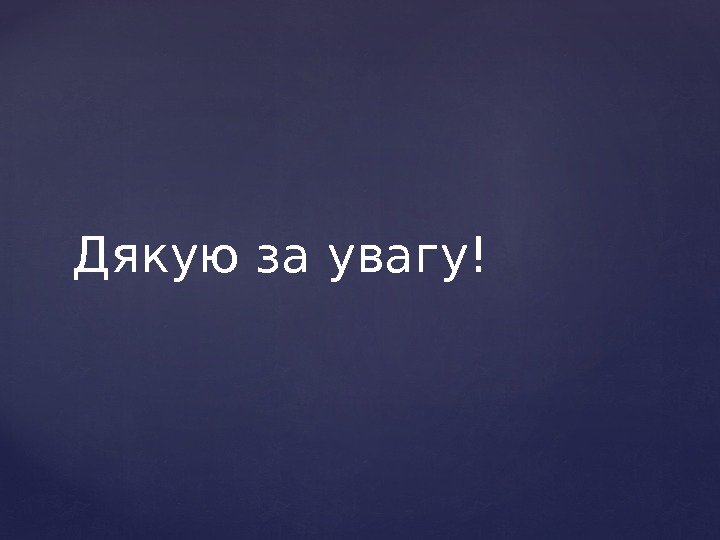 Дякую за увагу!